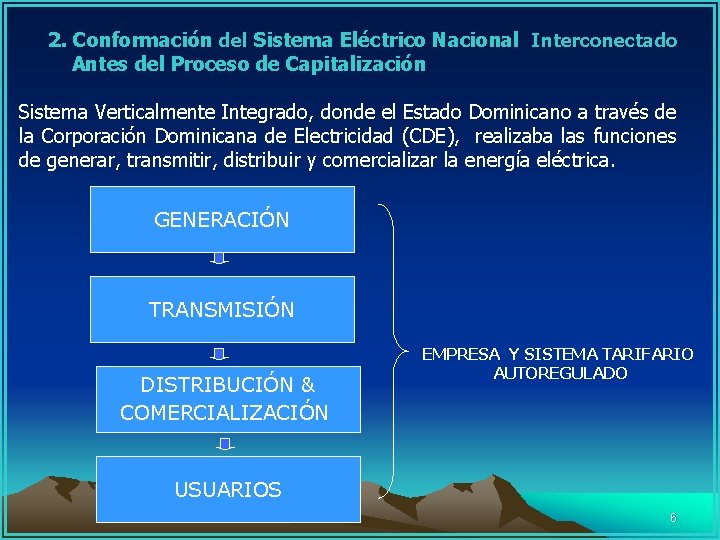 2. Conformación del Sistema Eléctrico Nacional Interconectado Antes del Proceso de Capitalización

Sistema Verticalmente Integrado, donde el Estado Dominicano a través de la Corporación Dominicana de Electricidad (CDE), realizaba las funciones de generar, transmitir, distribuir y comercializar la energía eléctrica.

GENERACIÓN

TRANSMISIÓN

DISTRIBUCIÓN & COMERCIALIZACIÓN

USUARIOS

EMPRESA Y SISTEMA TARIFARIO AUTOREGULADO

6